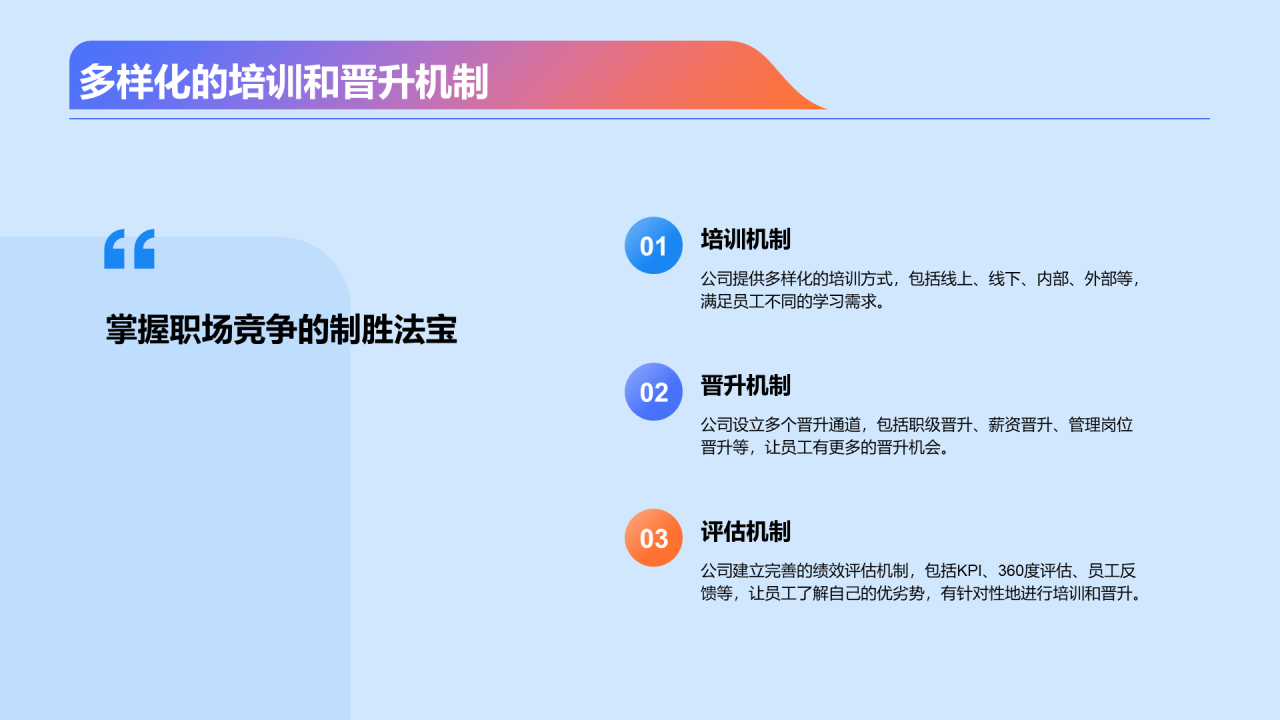 多样化的培训和晋升机制

“

掌握职场竞争的制胜法宝

01

培训机制

公司提供多样化的培训方式，包括线上、线下、内部、外部等，满足员工不同的学习需求。

02

晋升机制

公司设立多个晋升通道，包括职级晋升、薪资晋升、管理岗位晋升等，让员工有更多的晋升机会。

03

评估机制

公司建立完善的绩效评估机制，包括KPI、360度评估、员工反馈等，让员工了解自己的优劣势，有针对性地进行培训和晋升。